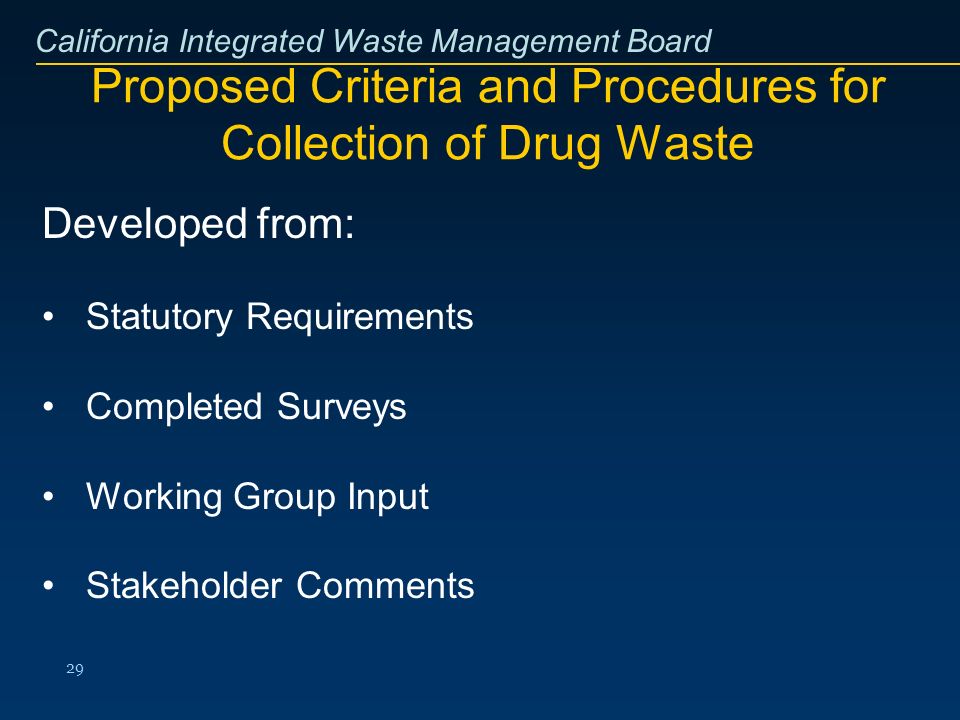 California Integrated Waste Management Board

Proposed Criteria and Procedures for Collection of Drug Waste

Developed from:

• Statutory Requirements

• Completed Surveys

• Working Group Input

• Stakeholder Comments

29